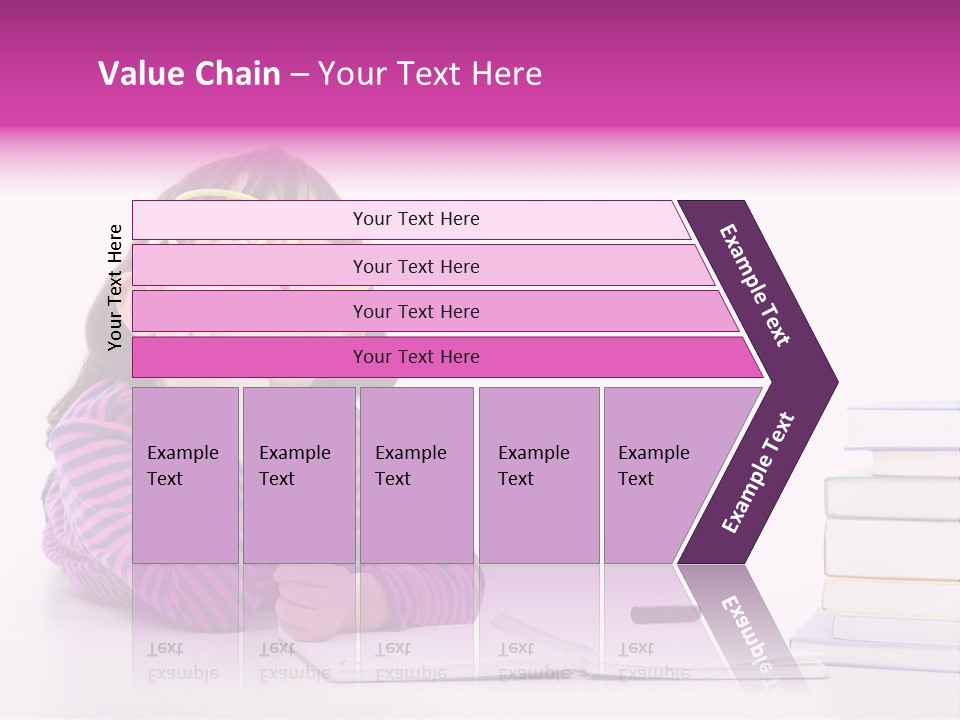 Value Chain – Your Text Here

Your Text Here

Your Text Here

Your Text Here

Your Text Here

Your Text Here

Example Text

Example Text

Example Text

Example Text

Example Text

Example Text

Example Text